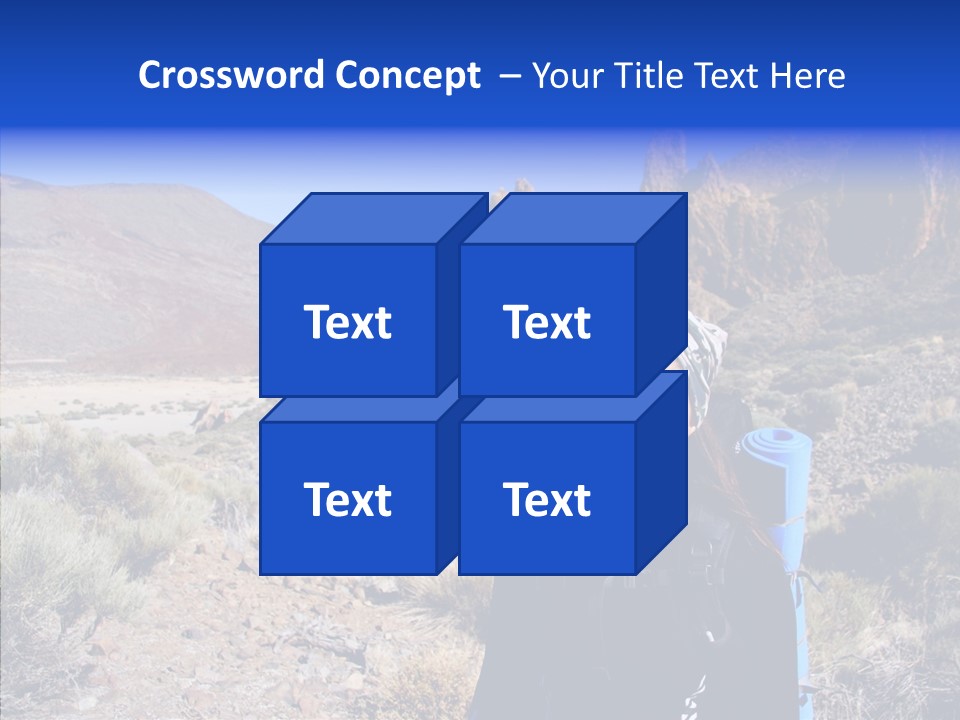 Crossword Concept – Your Title Text Here

Text

Text

Text

Text